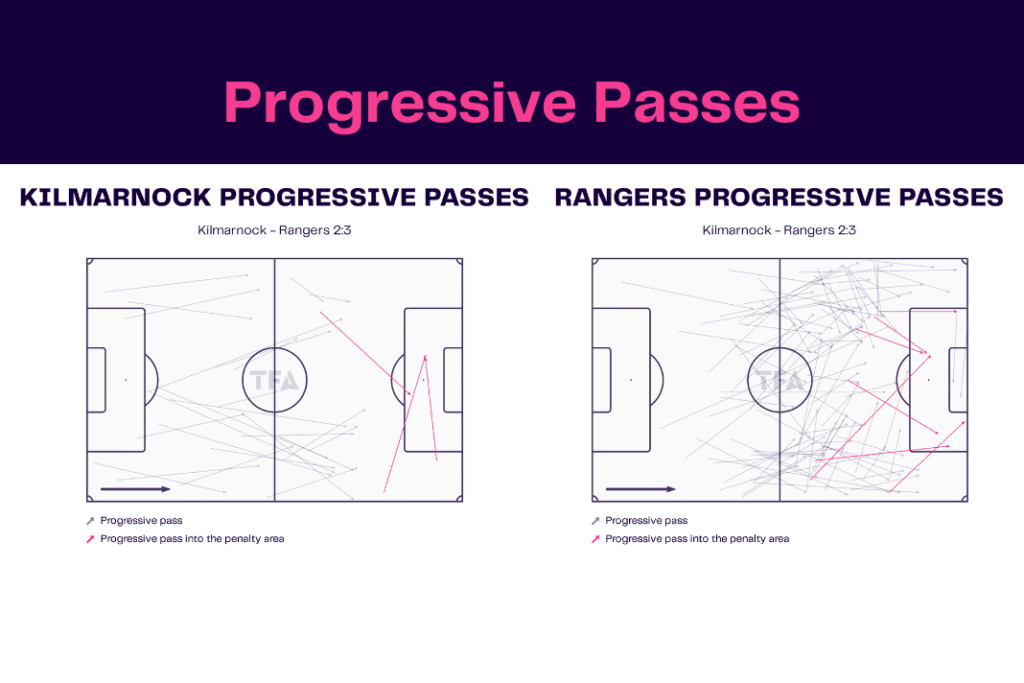 Progressive Passes

KILMARNOCK PROGRESSIVE PASSES

Kilmarnock - Rangers 2:3

TFA

Progressive pass

Progressive pass into the penalty area

RANGERS PROGRESSIVE PASSES

Kilmarnock - Rangers 2:3

TFA

Progressive pass

Progressive pass into the penalty area